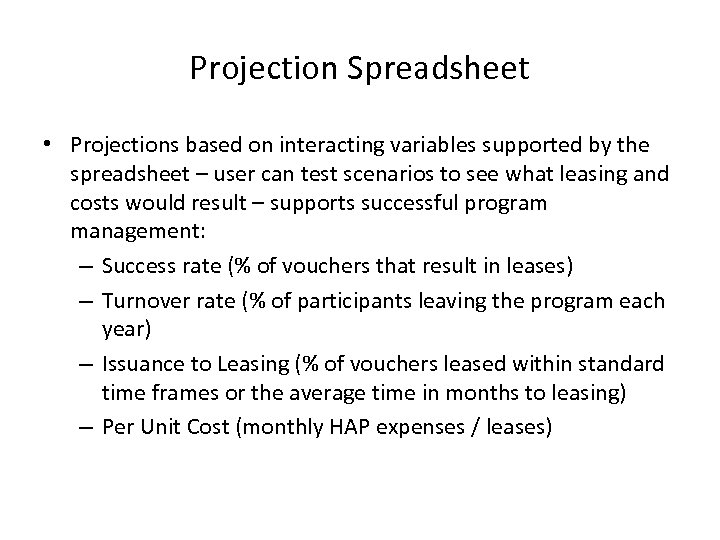 Projection Spreadsheet

• Projections based on interacting variables supported by the spreadsheet – user can test scenarios to see what leasing and costs would result – supports successful program management:
– Success rate (% of vouchers that result in leases)
– Turnover rate (% of participants leaving the program each year)
– Issuance to Leasing (% of vouchers leased within standard time frames or the average time in months to leasing)
– Per Unit Cost (monthly HAP expenses / leases)